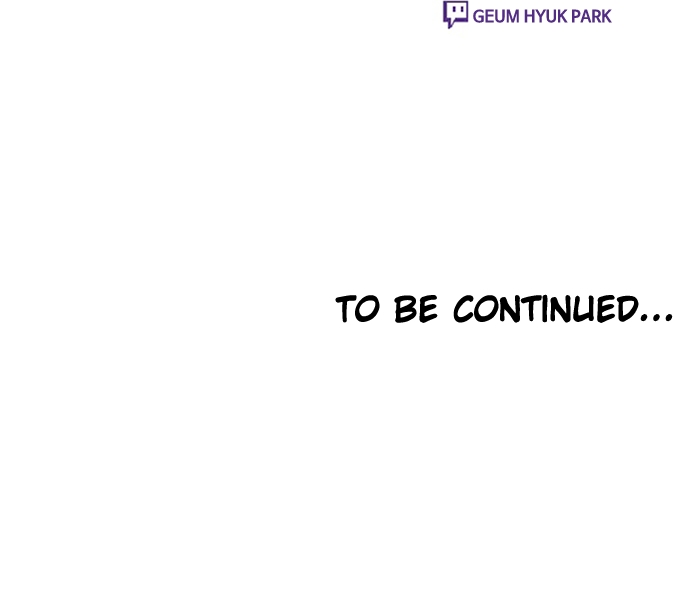 GEUM HYUK PARK

TO BE CONTINUED...